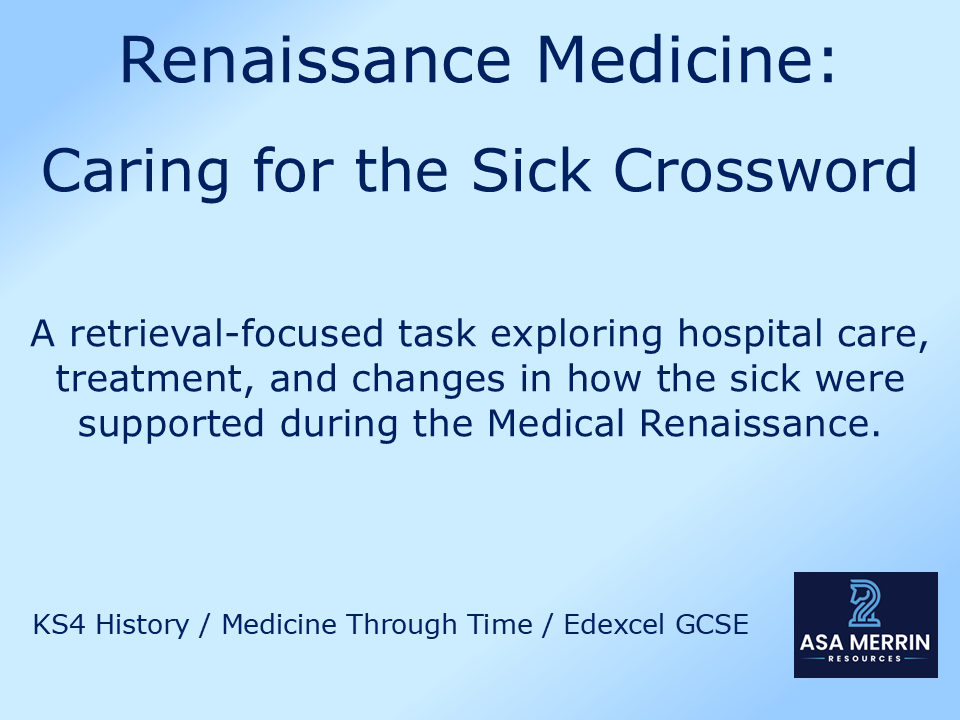 Renaissance Medicine:

Caring for the Sick Crossword

A retrieval-focused task exploring hospital care, treatment, and changes in how the sick were supported during the Medical Renaissance.

KS4 History / Medicine Through Time / Edexcel GCSE

ASA MERRIN
RESOURCES